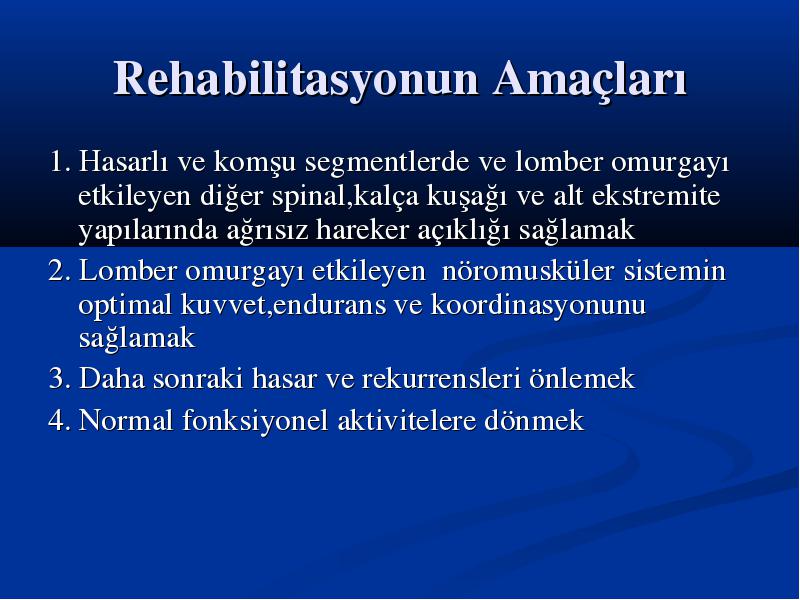 Rehabilitasyonun Amaçları

1. Hasarlı ve komşu segmentlerde ve lomber omurgayı etkileyen diğer spinal,kalça kuşağı ve alt ekstremite yapılarında ağrısız hareker açıklığı sağlamak

2. Lomber omurgayı etkileyen nöromusküler sistemin optimal kuvvet,endurans ve koordinasyonunu sağlamak

3. Daha sonraki hasar ve rekurrensleri önlemek

4. Normal fonksiyonel aktivitelere dönmek